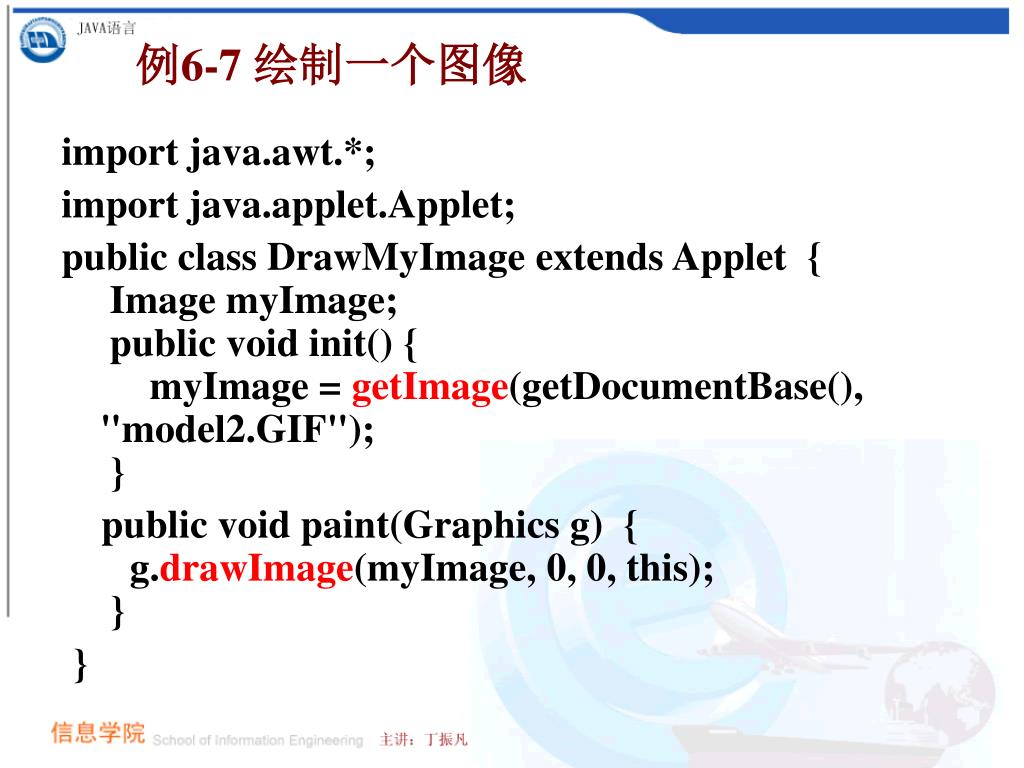 JAVA语言

例6-7 绘制一个图像

import java.awt.*;
import java.applet.Applet;
public class DrawMyImage extends Applet {
Image myImage;
public void init() {
myImage = getImage(getDocumentBase(), "model2.GIF");
}
public void paint(Graphics g) {
g.drawImage(myImage, 0, 0, this);
}
}

信息学院 School of Information Engineering 主讲：丁振凡